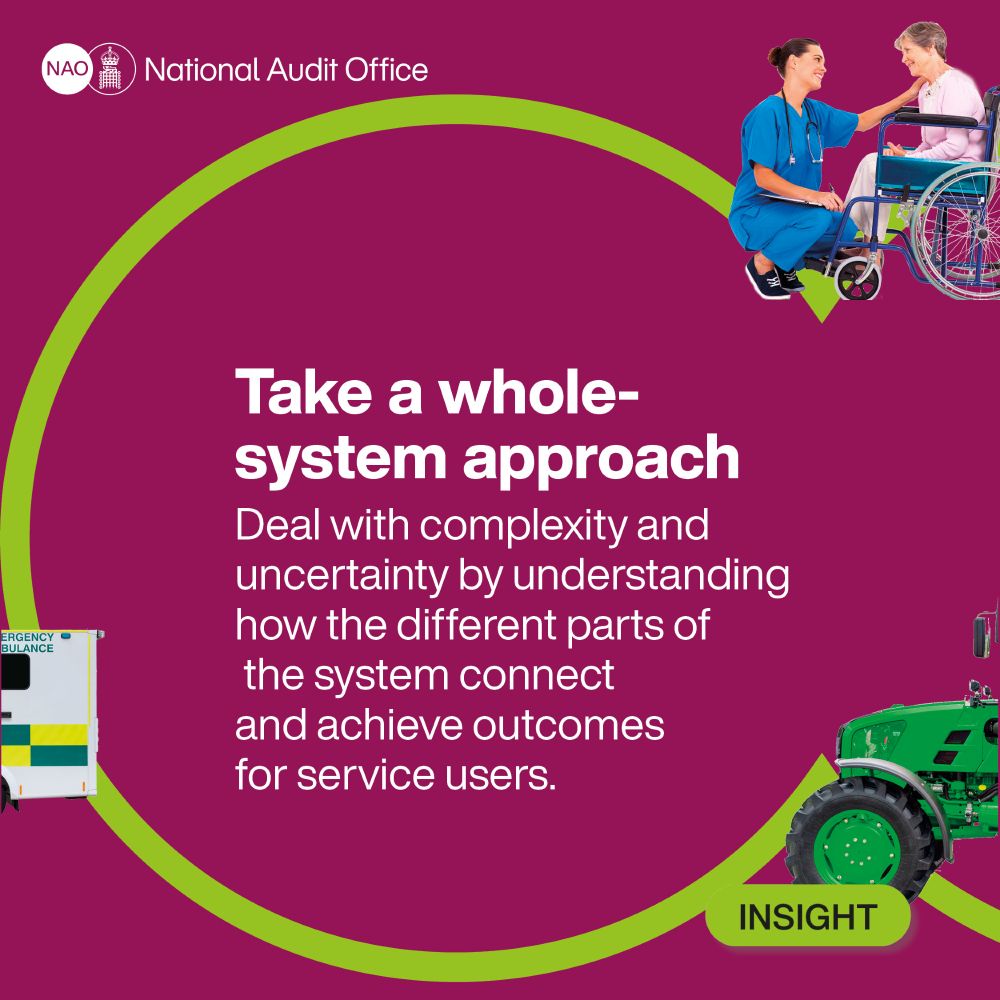 NAO National Audit Office

Take a whole-system approach

Deal with complexity and uncertainty by understanding how the different parts of the system connect and achieve outcomes for service users.

ERGENCY
BULANCE

INSIGHT